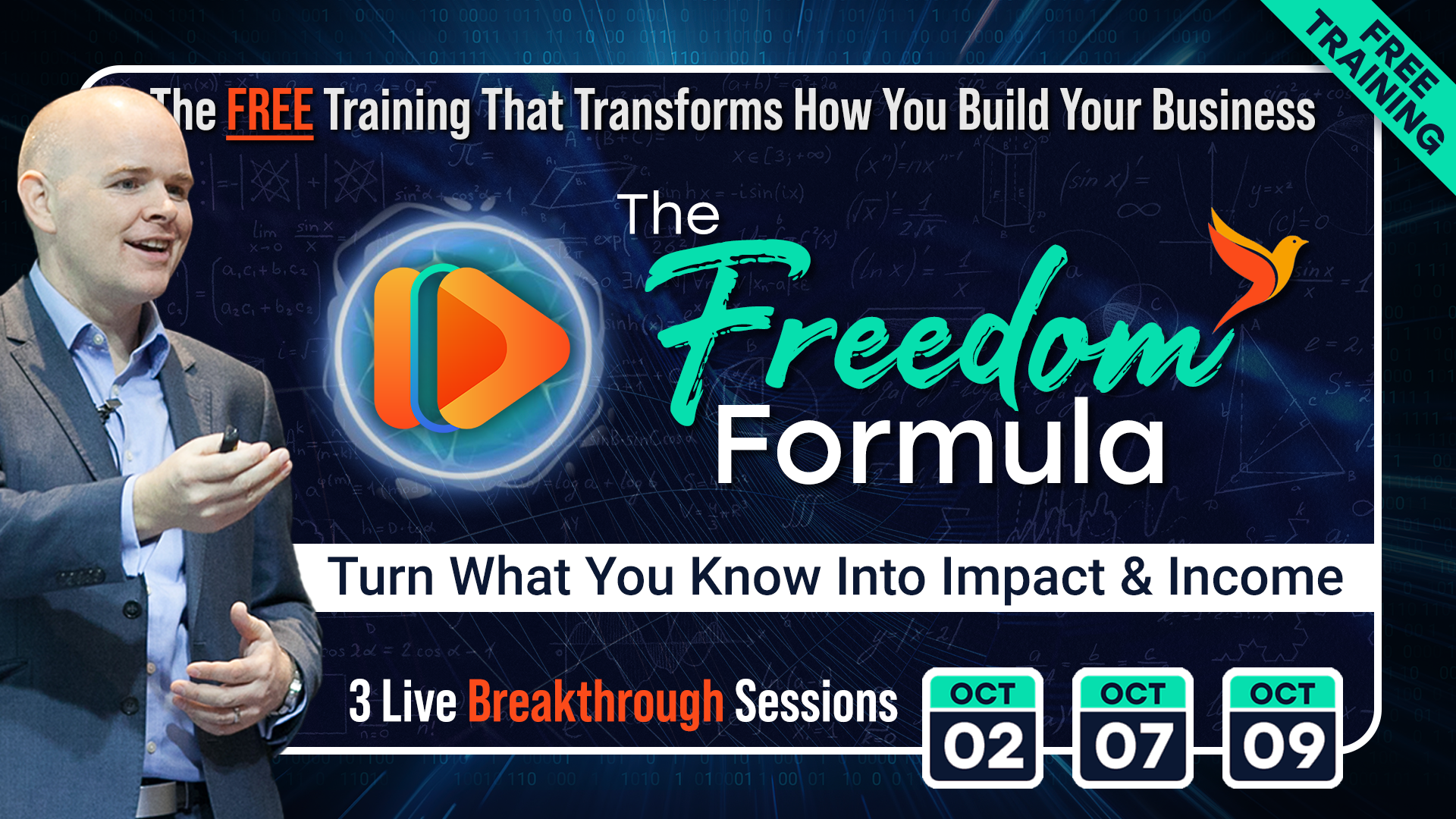 FREE TRAINING

The FREE Training That Transforms How You Build Your Business

The Freedom Formula

Turn What You Know Into Impact & Income

3 Live Breakthrough Sessions

OCT 02

OCT 07

OCT 09